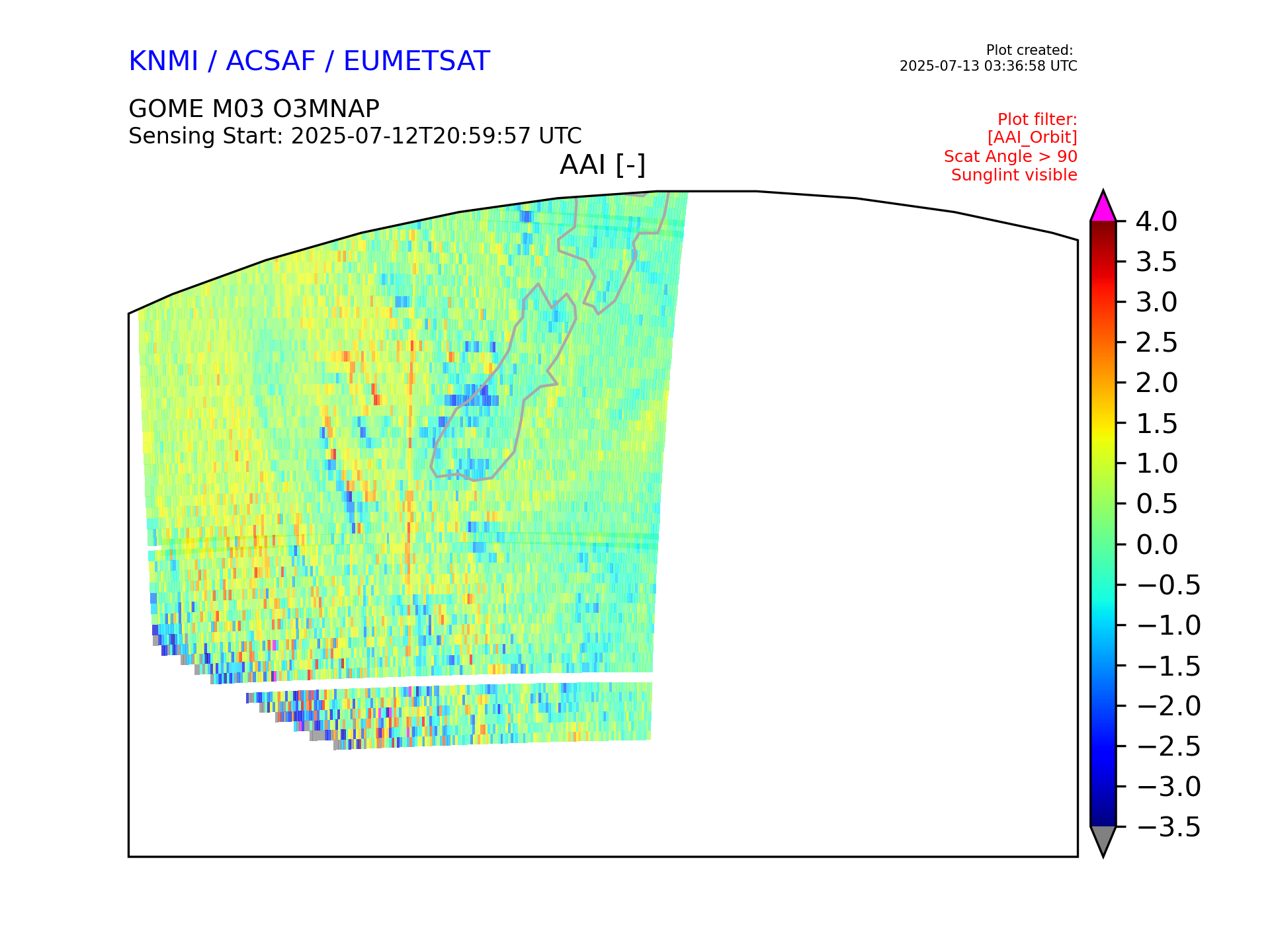 KNMI / ACSAF / EUMETSAT

Plot created:
2025-07-13 03:36:58 UTC

GOME M03 O3MNAP
Sensing Start: 2025-07-12T20:59:57 UTC

Plot filter:
[AAI_Orbit]
Scat Angle > 90
Sunglint visible

AAI [-]

4.0
3.5
3.0
2.5
2.0
1.5
1.0
0.5
0.0
−0.5
−1.0
−1.5
−2.0
−2.5
−3.0
−3.5